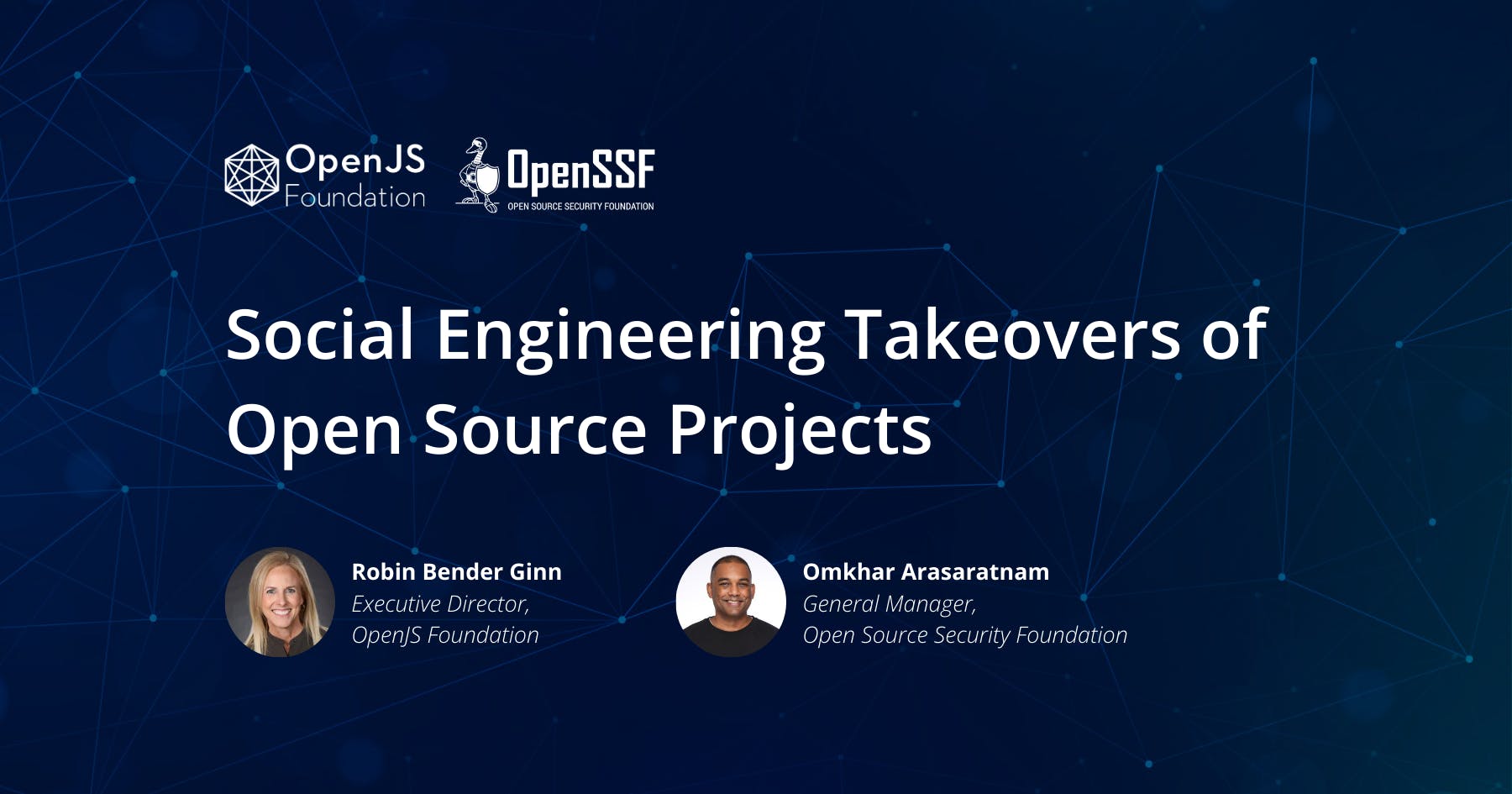 OpenJS Foundation

OpenSSF
OPEN SOURCE SECURITY FOUNDATION

Social Engineering Takeovers of Open Source Projects

Robin Bender Ginn
Executive Director,
OpenJS Foundation

Omkhar Arasaratnam
General Manager,
Open Source Security Foundation